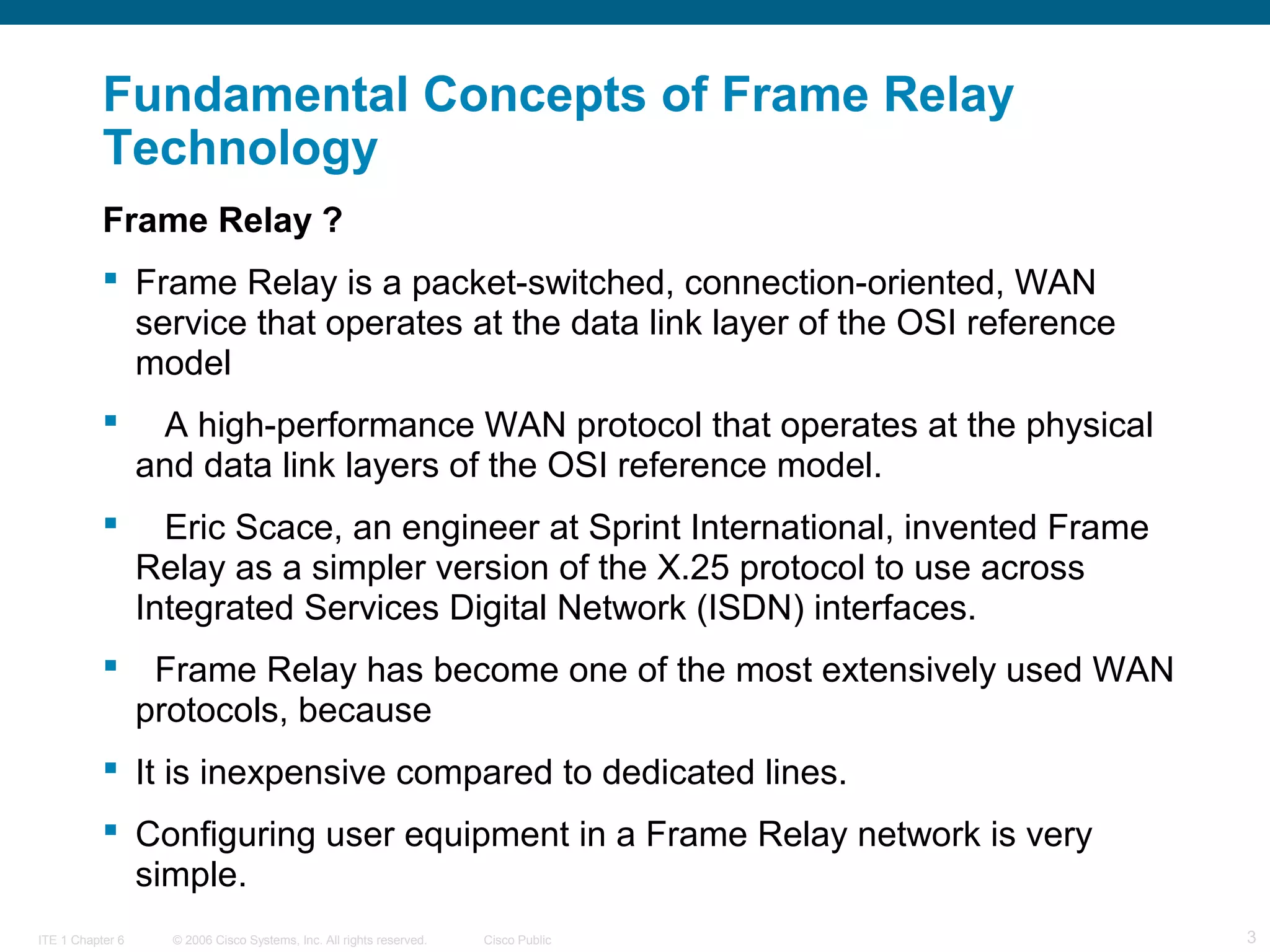 Fundamental Concepts of Frame Relay Technology

Frame Relay ?

▪ Frame Relay is a packet-switched, connection-oriented, WAN service that operates at the data link layer of the OSI reference model

▪ A high-performance WAN protocol that operates at the physical and data link layers of the OSI reference model.

▪ Eric Scace, an engineer at Sprint International, invented Frame Relay as a simpler version of the X.25 protocol to use across Integrated Services Digital Network (ISDN) interfaces.

▪ Frame Relay has become one of the most extensively used WAN protocols, because

▪ It is inexpensive compared to dedicated lines.

▪ Configuring user equipment in a Frame Relay network is very simple.

ITE 1 Chapter 6 © 2006 Cisco Systems, Inc. All rights reserved. Cisco Public 3